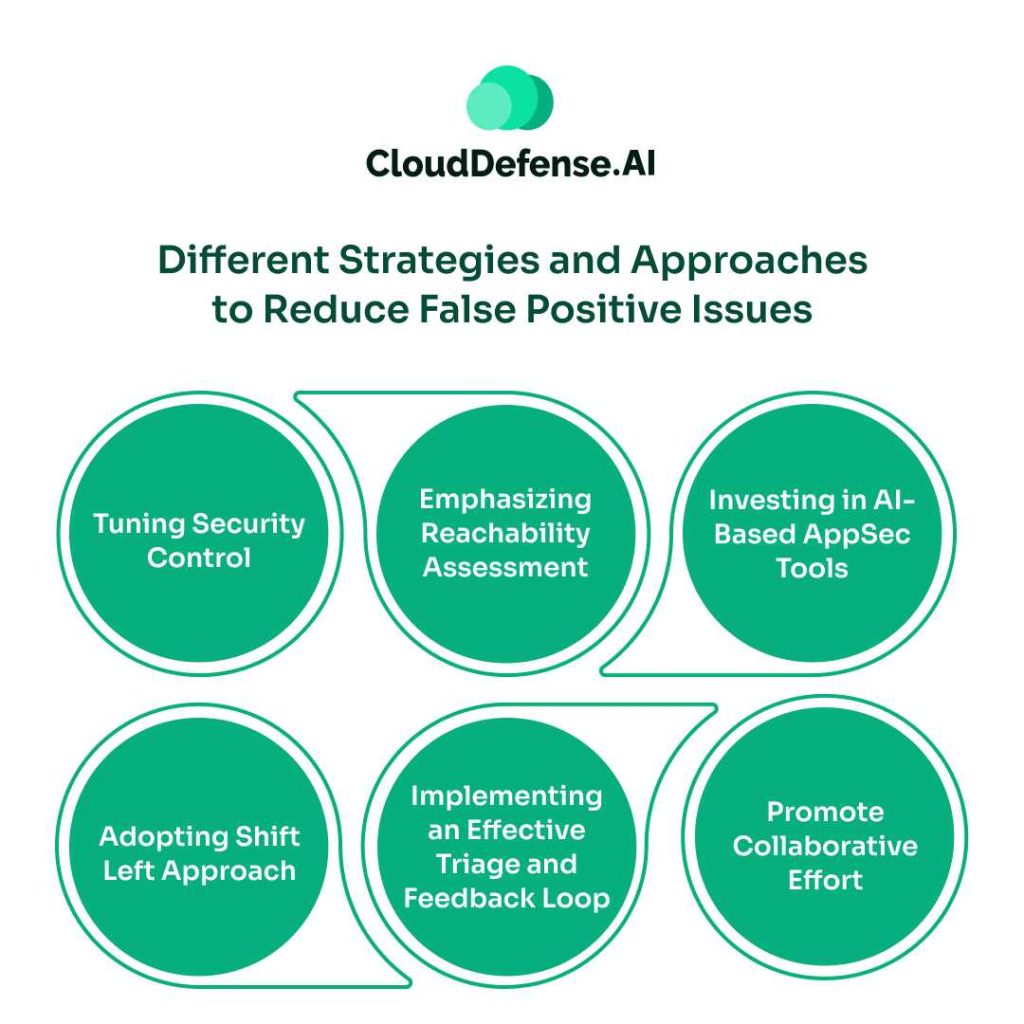 CloudDefense.AI

Different Strategies and Approaches to Reduce False Positive Issues

Tuning Security Control

Emphasizing Reachability Assessment

Investing in AI-Based AppSec Tools

Adopting Shift Left Approach

Implementing an Effective Triage and Feedback Loop

Promote Collaborative Effort